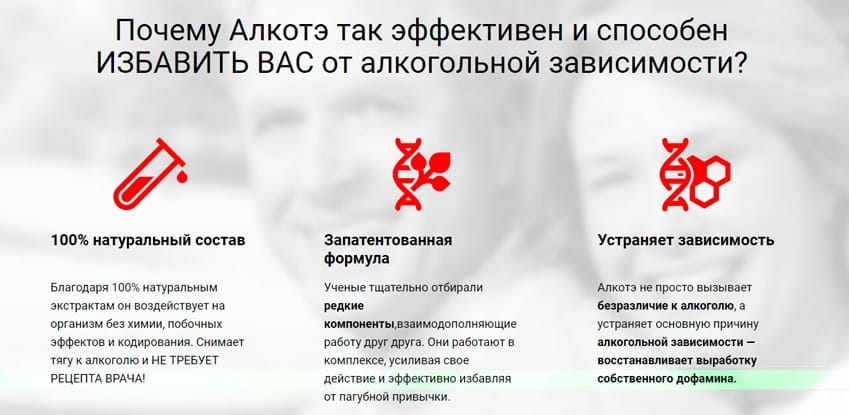 Почему Алкотэ так эффективен и способен ИЗБАВИТЬ ВАС от алкогольной зависимости?

100% натуральный состав

Благодаря 100% натуральным экстрактам он воздействует на организм без химии, побочных эффектов и кодирования. Снимает тягу к алкоголю и НЕ ТРЕБУЕТ РЕЦЕПТА ВРАЧА!

Запатентованная формула

Ученые тщательно отбирали редкие компоненты,взаимодополняющие работу друг друга. Они работают в комплексе, усиливая свое действие и эффективно избавляя от пагубной привычки.

Устраняет зависимость

Алкотэ не просто вызывает безразличие к алкоголю, а устраняет основную причину алкогольной зависимости — восстанавливает выработку собственного дофамина.